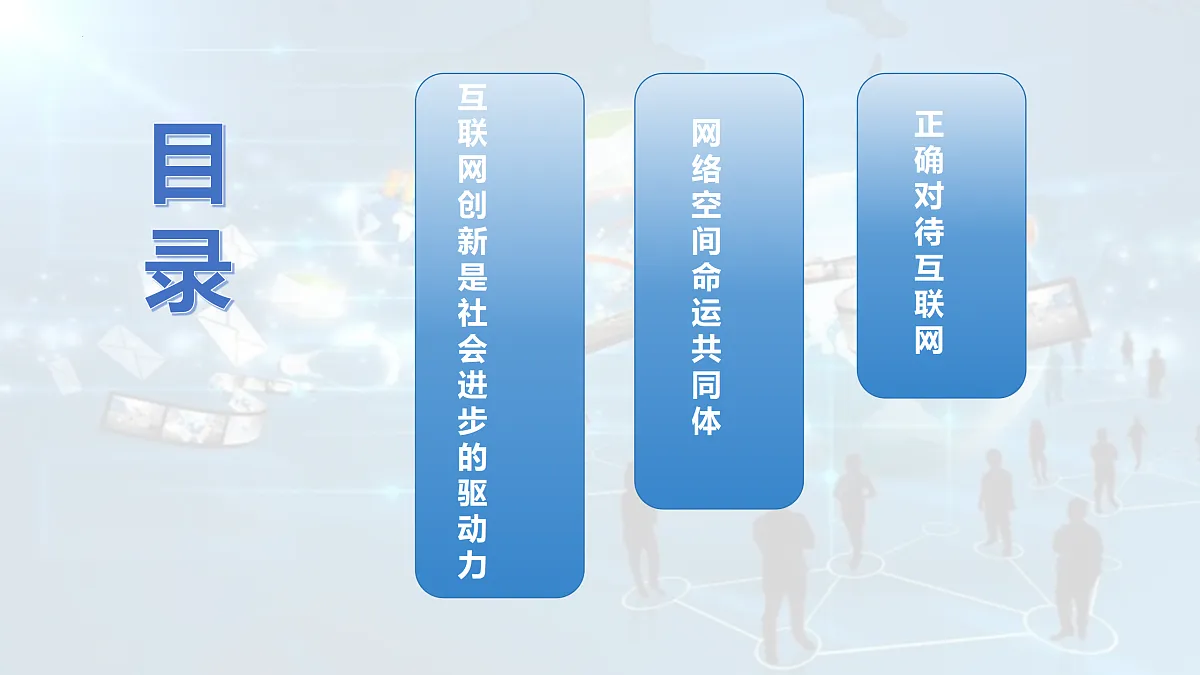 目录

互联网创新是社会进步的驱动力

网络空间命运共同体

正确对待互联网